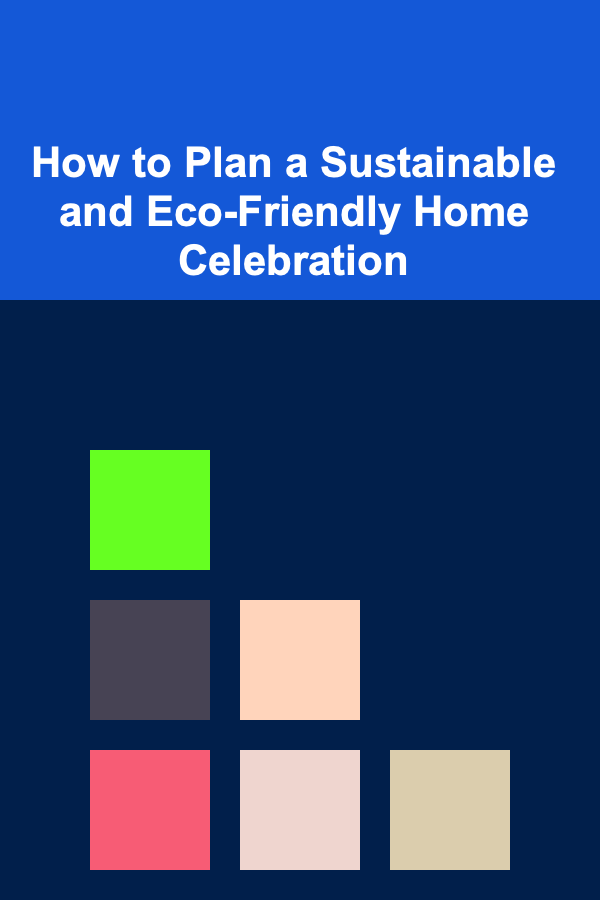 How to Plan a Sustainable and Eco-Friendly Home Celebration